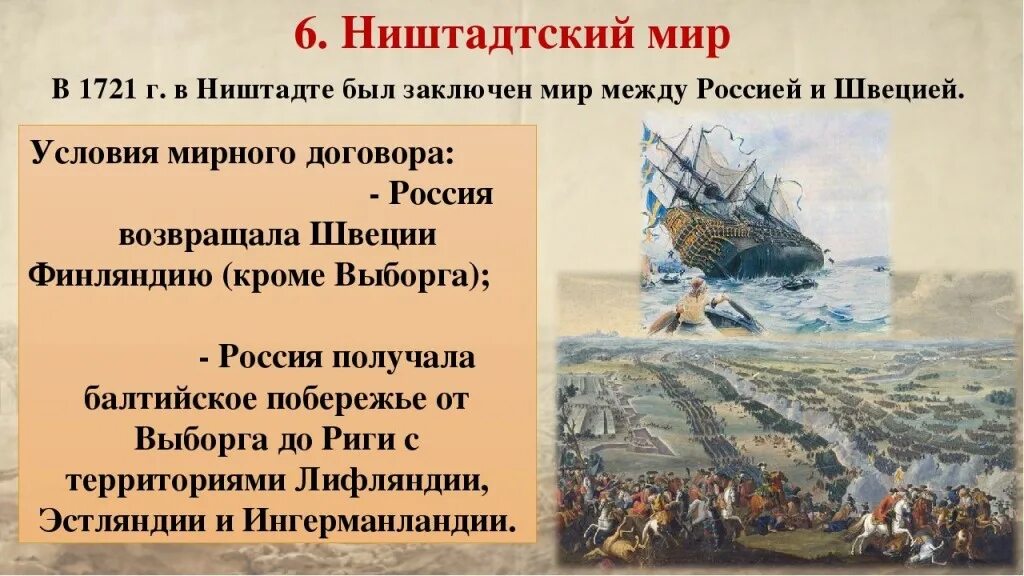 6. Ништадтский мир

В 1721 г. в Ништадте был заключен мир между Россией и Швецией.

Условия мирного договора:

- Россия возвращала Швеции Финляндию (кроме Выборга);

- Россия получала балтийское побережье от Выборга до Риги с территориями Лифляндии, Эстляндии и Ингерманландии.